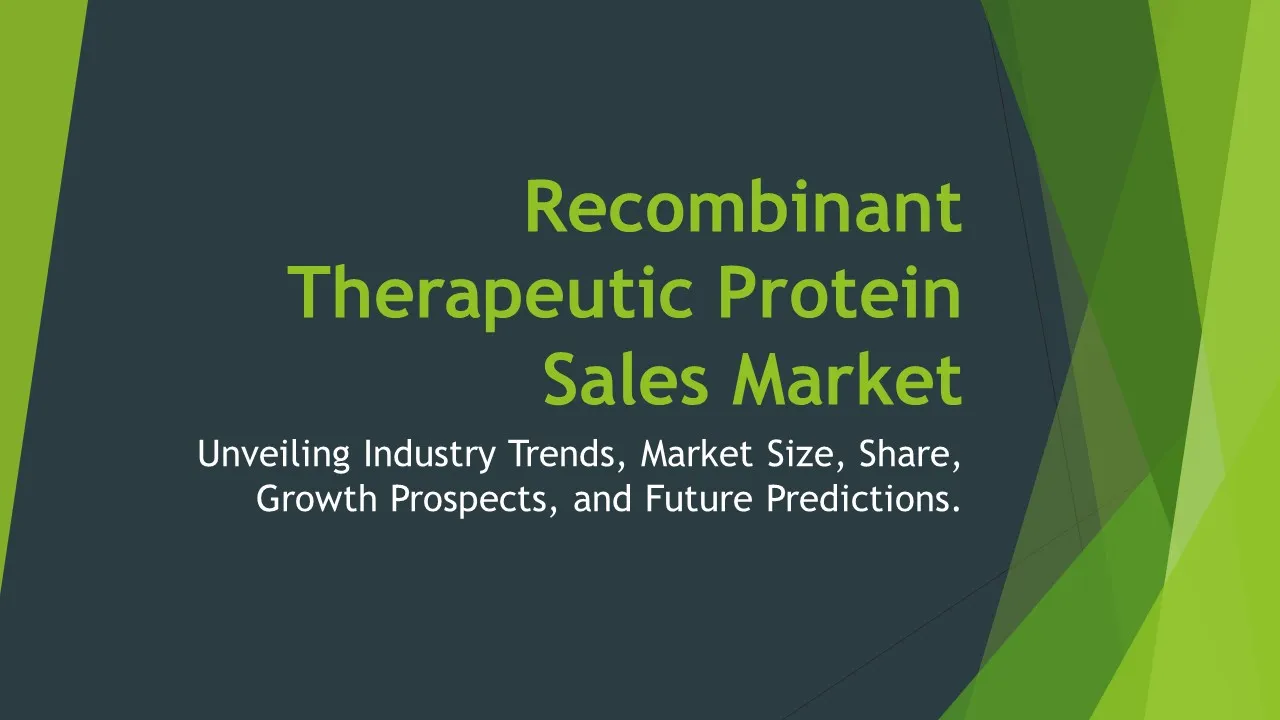 Recombinant Therapeutic Protein Sales Market

Unveiling Industry Trends, Market Size, Share, Growth Prospects, and Future Predictions.